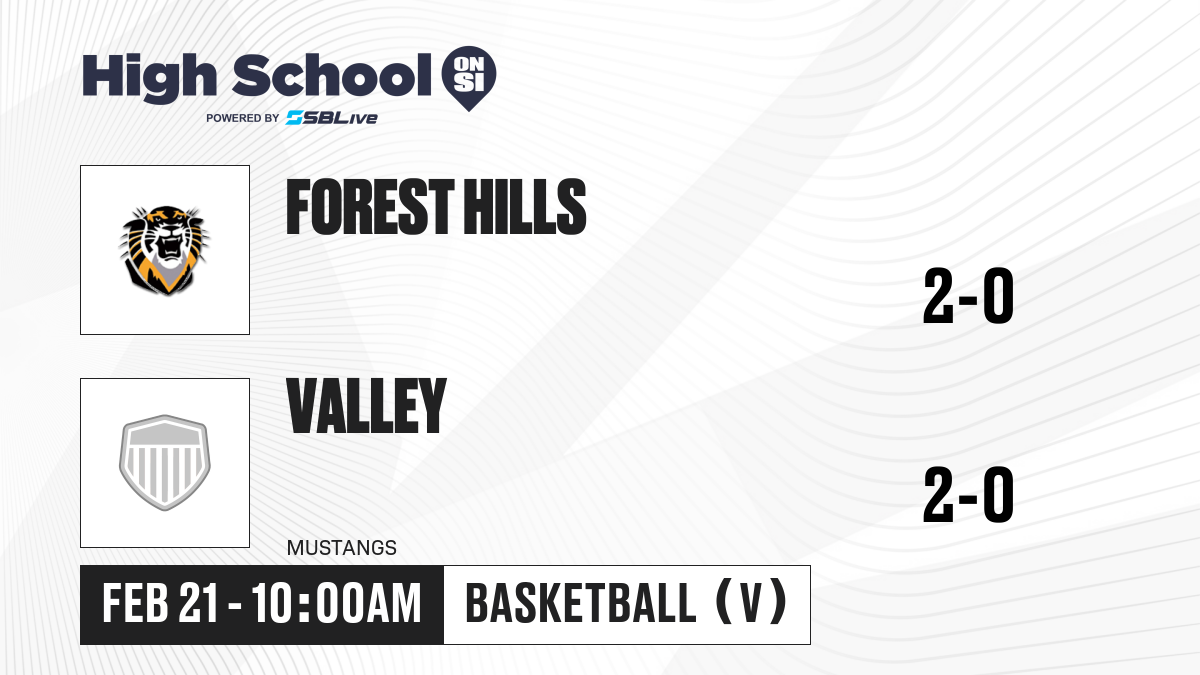 High School ON SI
POWERED BY SBLive

FOREST HILLS

2-0

VALLEY

2-0

MUSTANGS

FEB 21 - 10:00AM

BASKETBALL (V)